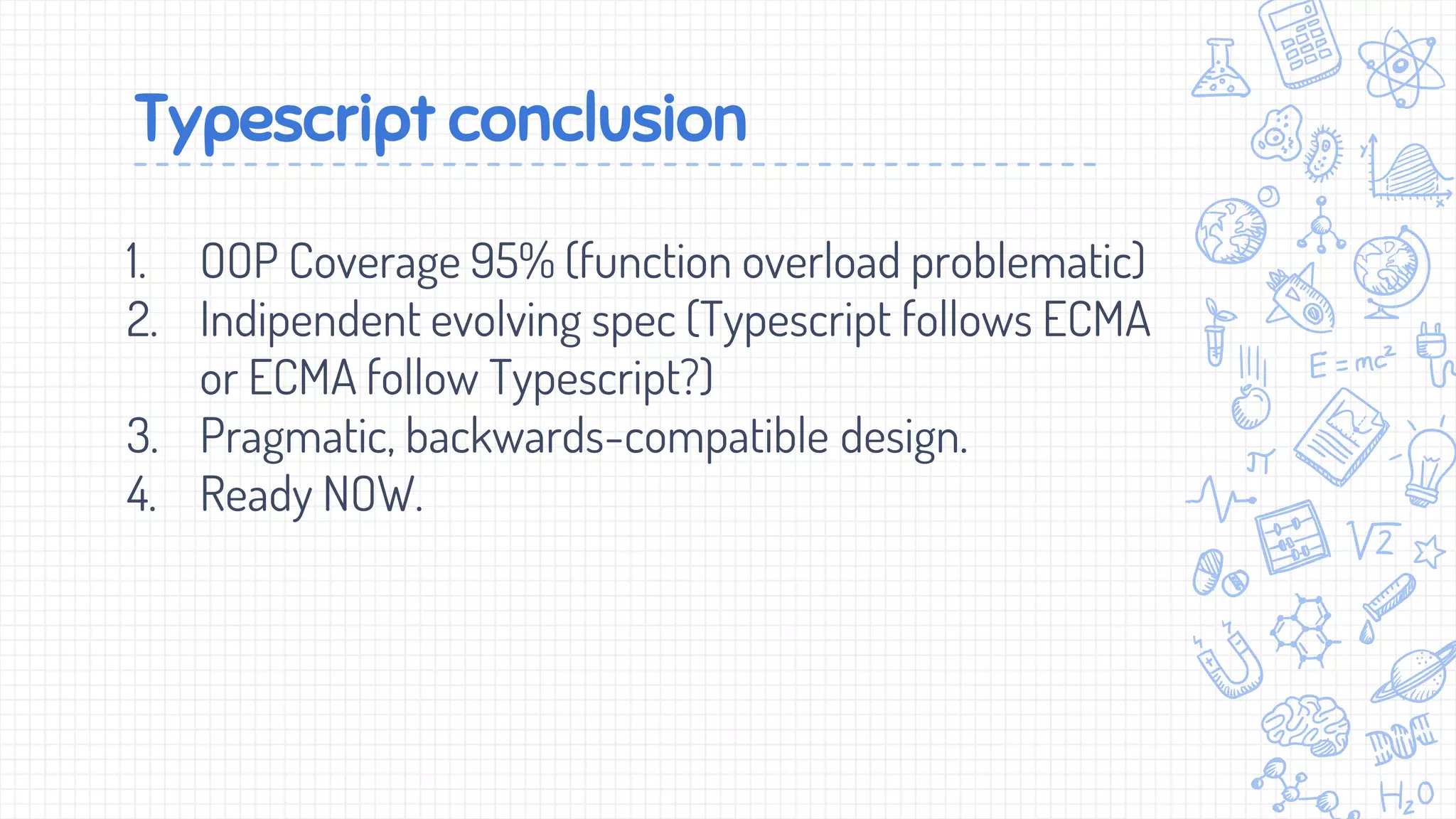 Typescript conclusion

1. OOP Coverage 95% (function overload problematic)
2. Indipendent evolving spec (Typescript follows ECMA or ECMA follow Typescript?)
3. Pragmatic, backwards-compatible design.
4. Ready NOW.

$E=mc^2$

$\pi$

$\sqrt{2}$

$H_2O$